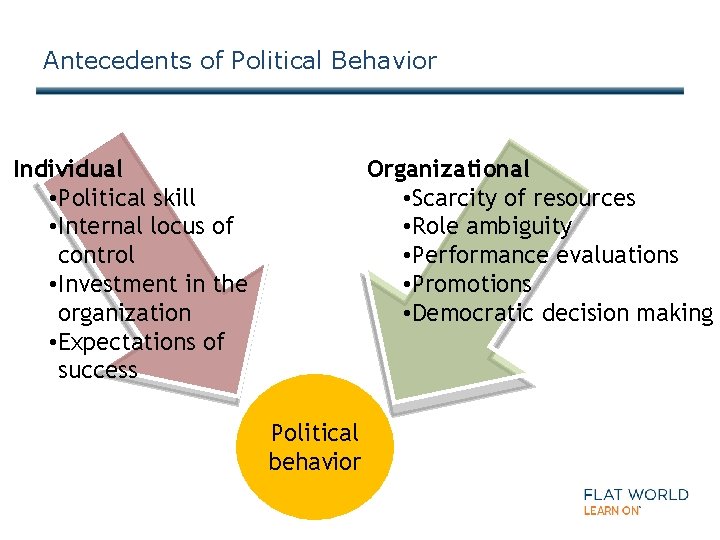 Antecedents of Political Behavior

Individual
•Political skill
•Internal locus of control
•Investment in the organization
•Expectations of success

Organizational
•Scarcity of resources
•Role ambiguity
•Performance evaluations
•Promotions
•Democratic decision making

Political behavior

FLAT WORLD
LEARN ON